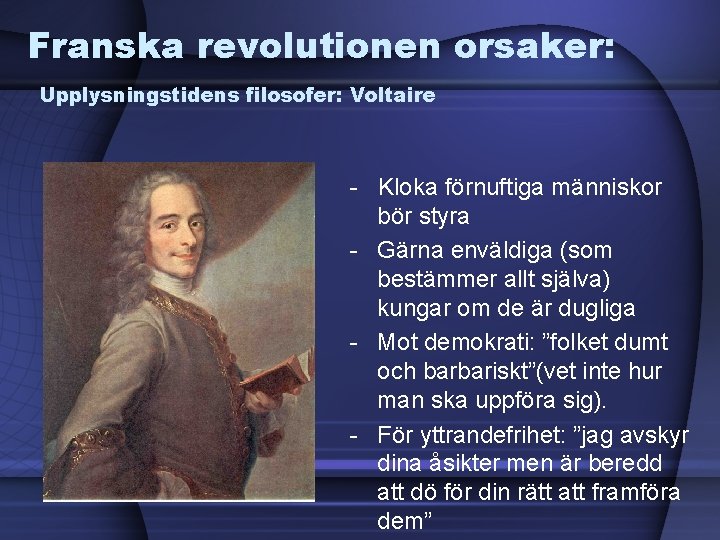 Franska revolutionen orsaker:

Upplysningstidens filosofer: Voltaire

- Kloka förnuftiga människor bör styra
- Gärna enväldiga (som bestämmer allt själva) kungar om de är dugliga
- Mot demokrati: ”folket dumt och barbariskt”(vet inte hur man ska uppföra sig).
- För yttrandefrihet: ”jag avskyr dina åsikter men är beredd att dö för din rätt att framföra dem”